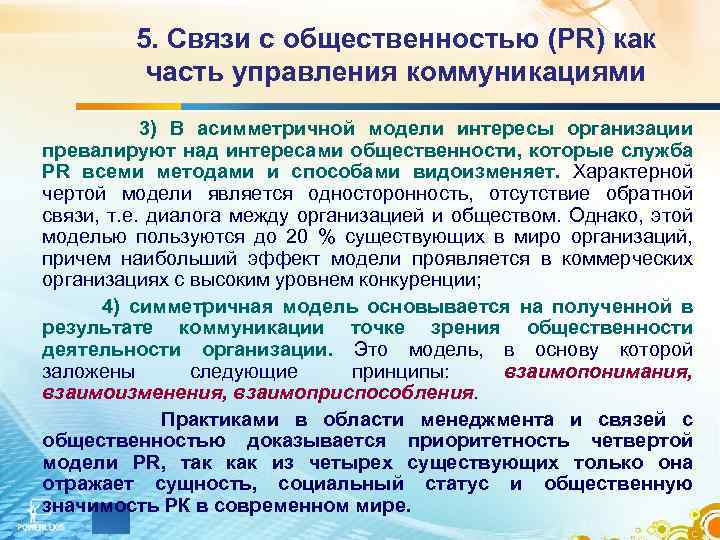 5. Связи с общественностью (PR) как часть управления коммуникациями

3) В асимметричной модели интересы организации превалируют над интересами общественности, которые служба PR всеми методами и способами видоизменяет. Характерной чертой модели является односторонность, отсутствие обратной связи, т.е. диалога между организацией и обществом. Однако, этой моделью пользуются до 20 % существующих в миро организаций, причем наибольший эффект модели проявляется в коммерческих организациях с высоким уровнем конкуренции;

4) симметричная модель основывается на полученной в результате коммуникации точке зрения общественности деятельности организации. Это модель, в основу которой заложены следующие принципы: взаимопонимания, взаимоизменения, взаимоприспособления.

Практиками в области менеджмента и связей с общественностью доказывается приоритетность четвертой модели PR, так как из четырех существующих только она отражает сущность, социальный статус и общественную значимость РК в современном мире.